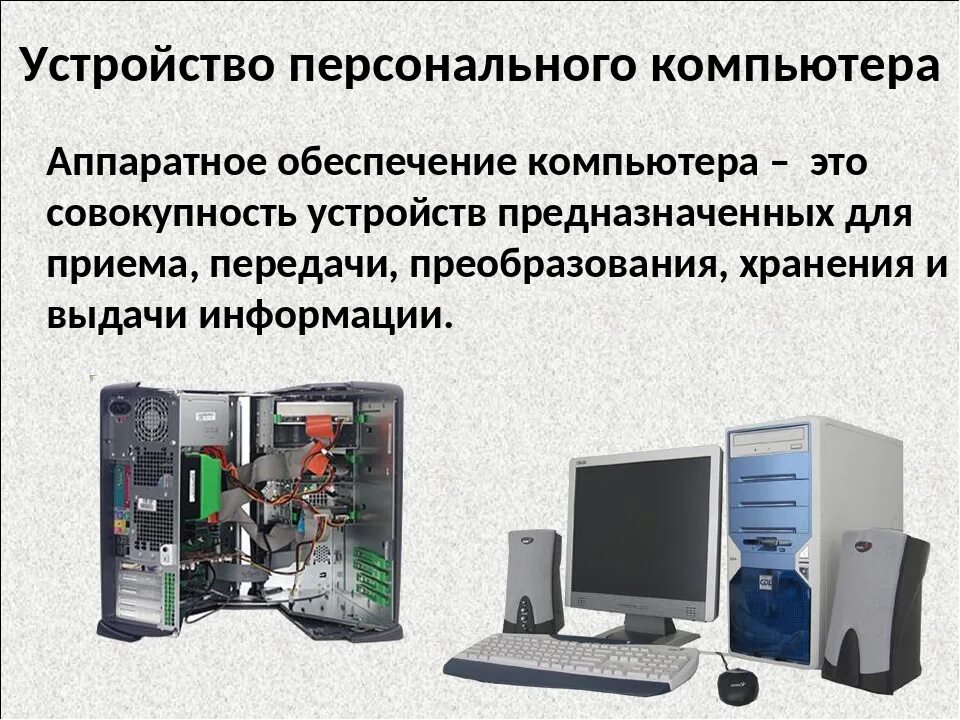 Устройство персонального компьютера

Аппаратное обеспечение компьютера – это совокупность устройств предназначенных для приема, передачи, преобразования, хранения и выдачи информации.